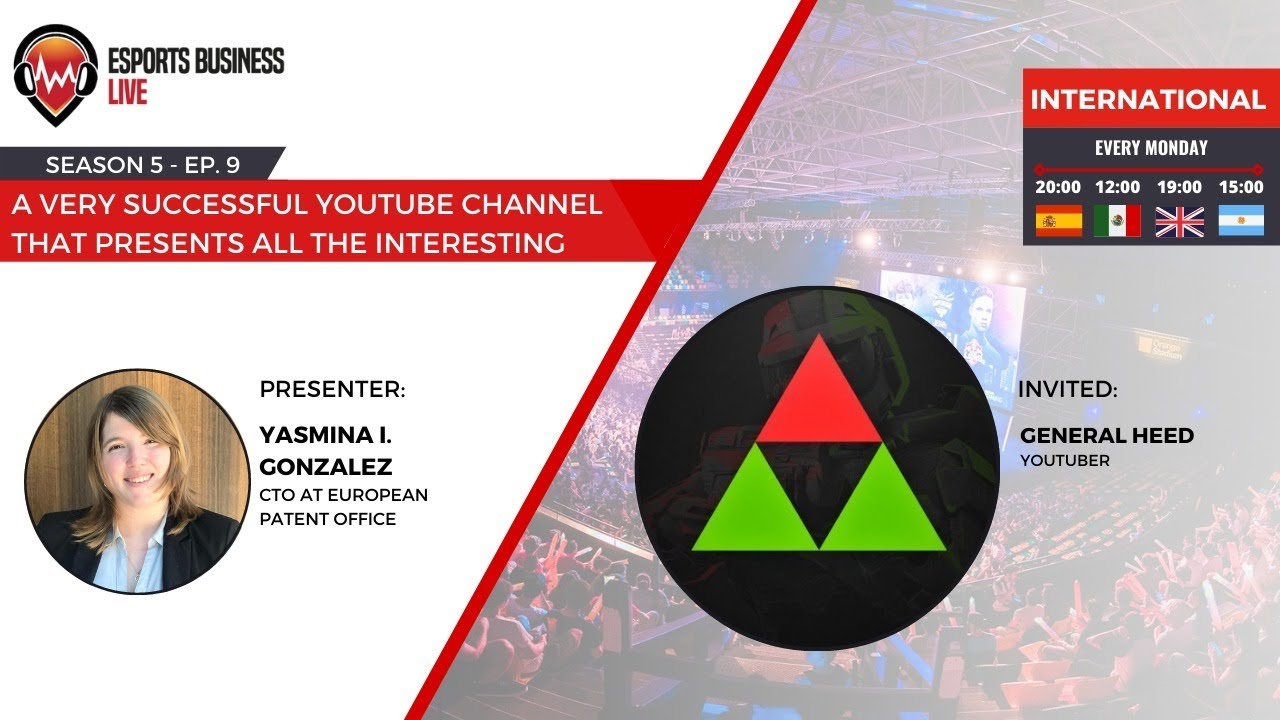 ESPORTS BUSINESS
LIVE

SEASON 5 - EP. 9

A VERY SUCCESSFUL YOUTUBE CHANNEL THAT PRESENTS ALL THE INTERESTING

INTERNATIONAL

EVERY MONDAY

20:00 12:00 19:00 15:00

PRESENTER:

YASMINA I. GONZALEZ

CTO AT EUROPEAN PATENT OFFICE

INVITED:

GENERAL HEED

YOUTUBER